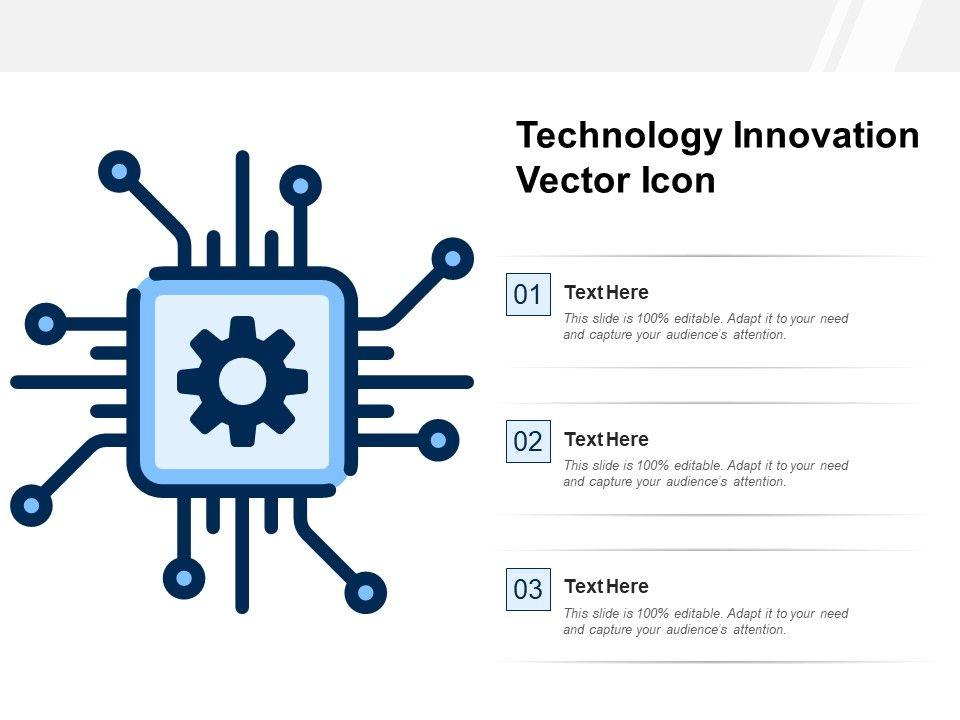 Technology Innovation Vector Icon

01

Text Here

This slide is 100% editable. Adapt it to your need and capture your audience's attention.

02

Text Here

This slide is 100% editable. Adapt it to your need and capture your audience's attention.

03

Text Here

This slide is 100% editable. Adapt it to your need and capture your audience's attention.